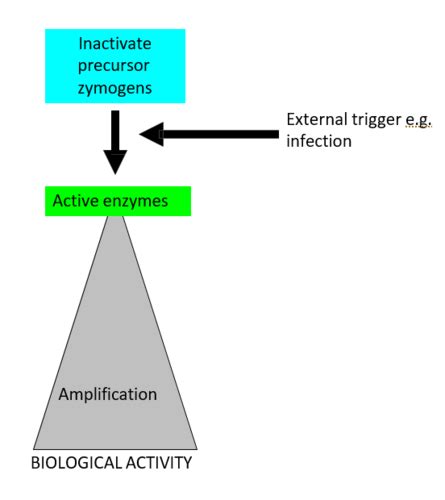 Inactivate precursor zymogens

External trigger e.g. infection

Active enzymes

Amplification

BIOLOGICAL ACTIVITY